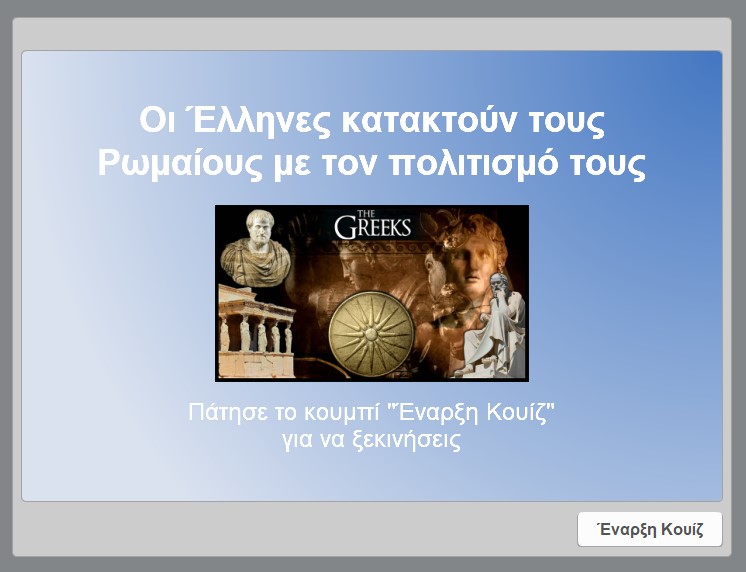 Οι Έλληνες κατακτούν τους Ρωμαίους με τον πολιτισμό τους

THE GREEKS

Πάτησε το κουμπί "Έναρξη Κουίζ" για να ξεκινήσεις

Έναρξη Κουίζ